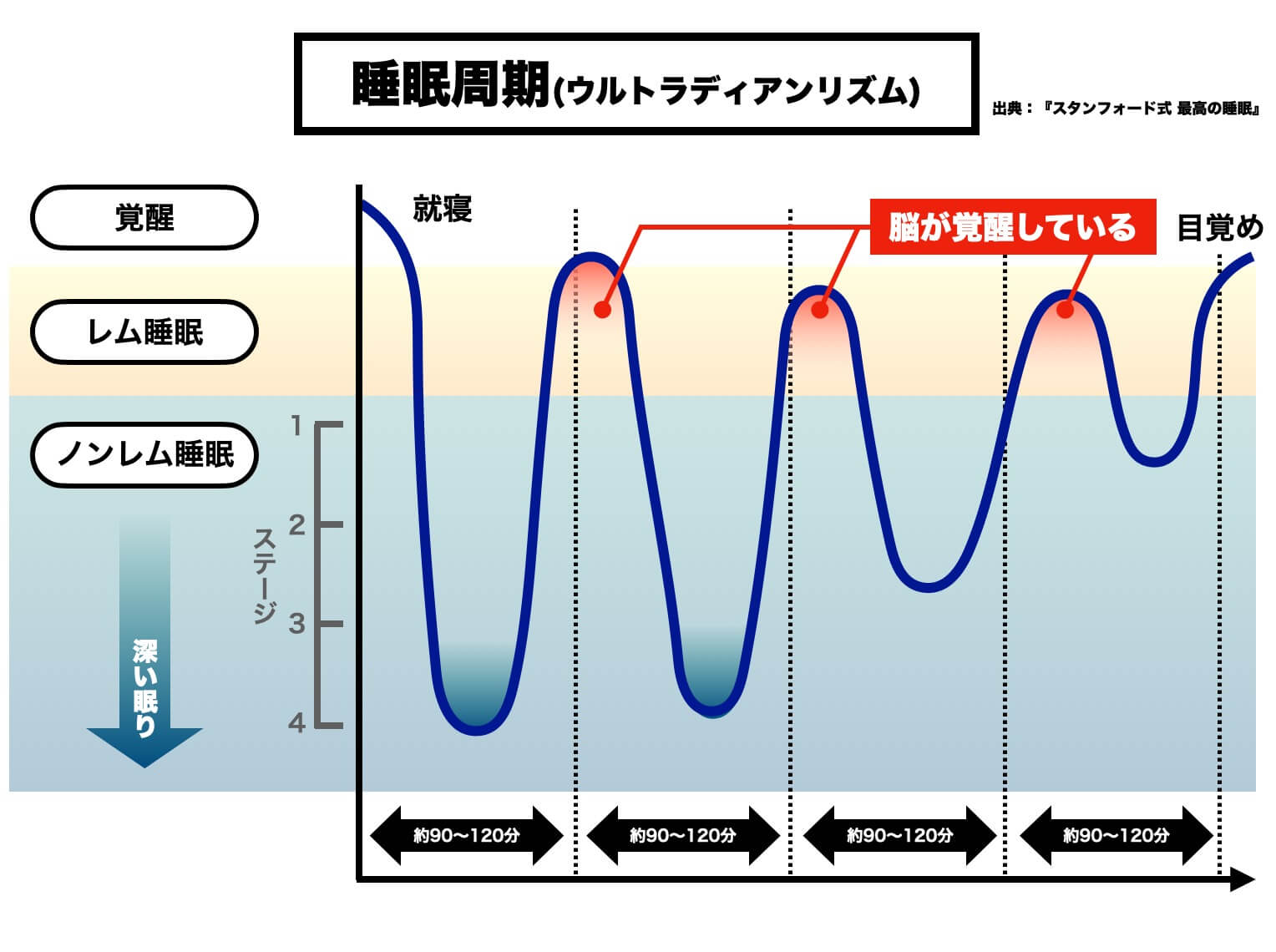 睡眠周期(ウルトラディアンリズム)

出典：『スタンフォード式 最高の睡眠』

覚醒

レム睡眠

ノンレム睡眠

深い眠り

ステージ

1

2

3

4

就寝

脳が覚醒している

目覚め

約90〜120分

約90〜120分

約90〜120分

約90〜120分